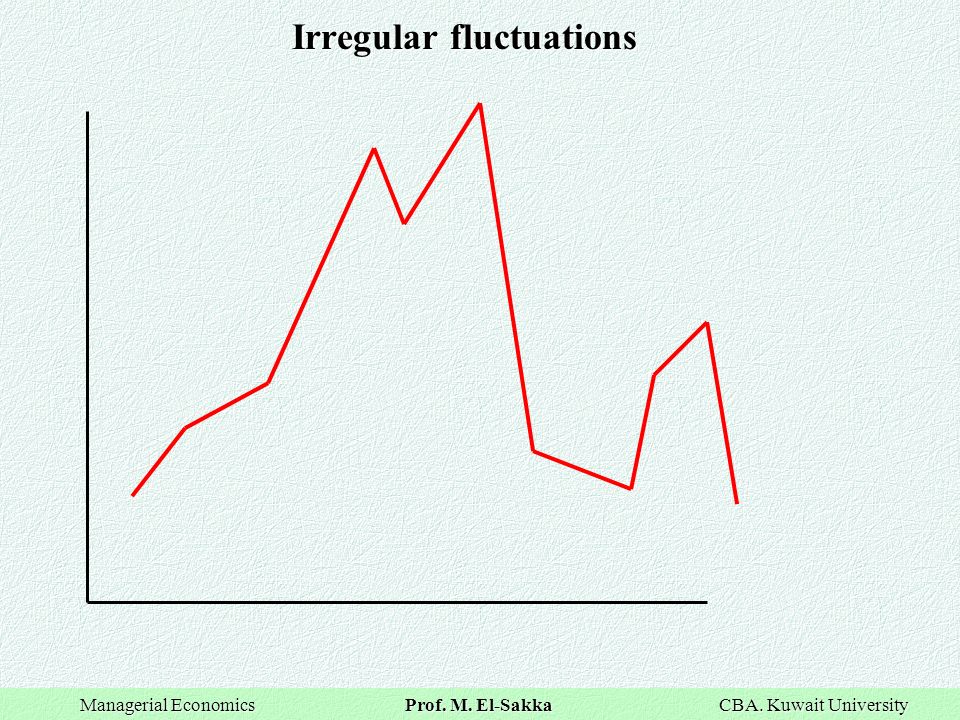 Irregular fluctuations

Managerial Economics Prof. M. El-Sakka CBA. Kuwait University